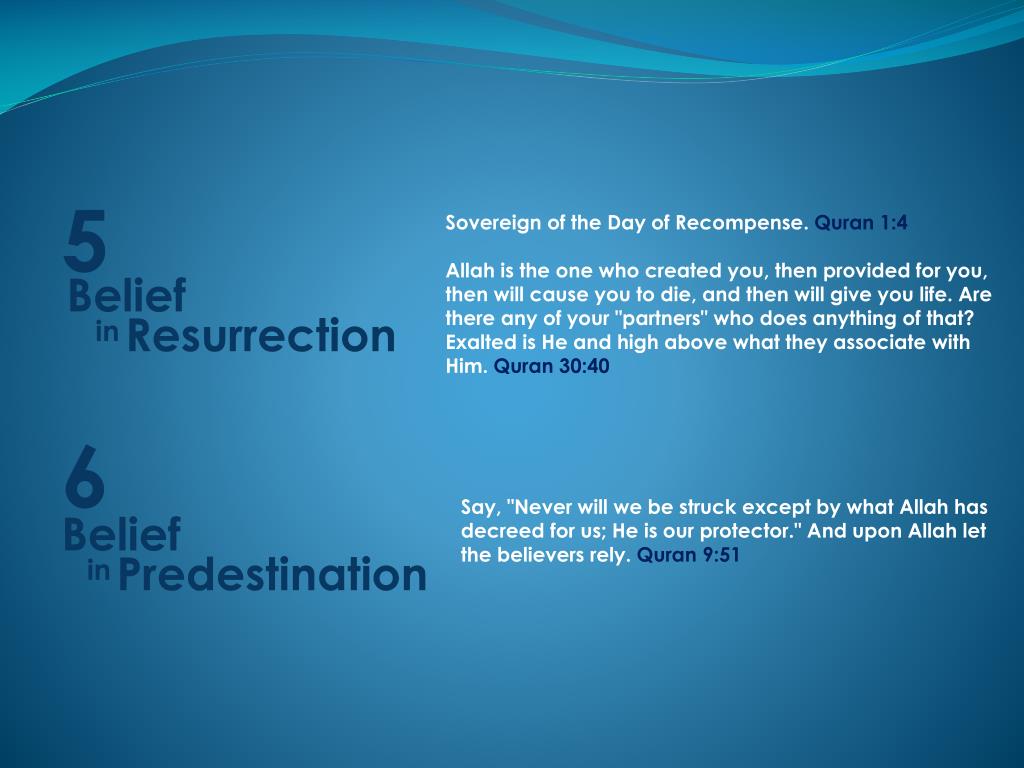 5
Belief
in Resurrection

Sovereign of the Day of Recompense. Quran 1:4

Allah is the one who created you, then provided for you, then will cause you to die, and then will give you life. Are there any of your "partners" who does anything of that? Exalted is He and high above what they associate with Him. Quran 30:40

6
Belief
in Predestination

Say, "Never will we be struck except by what Allah has decreed for us; He is our protector." And upon Allah let the believers rely. Quran 9:51